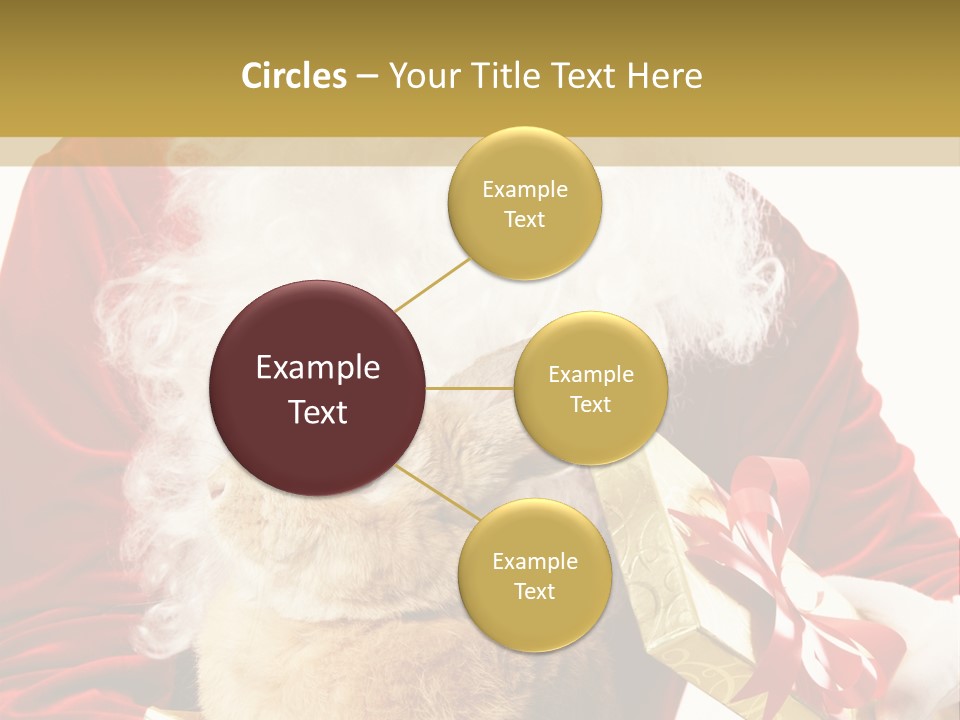 Circles – Your Title Text Here

Example Text

Example Text

Example Text

Example Text